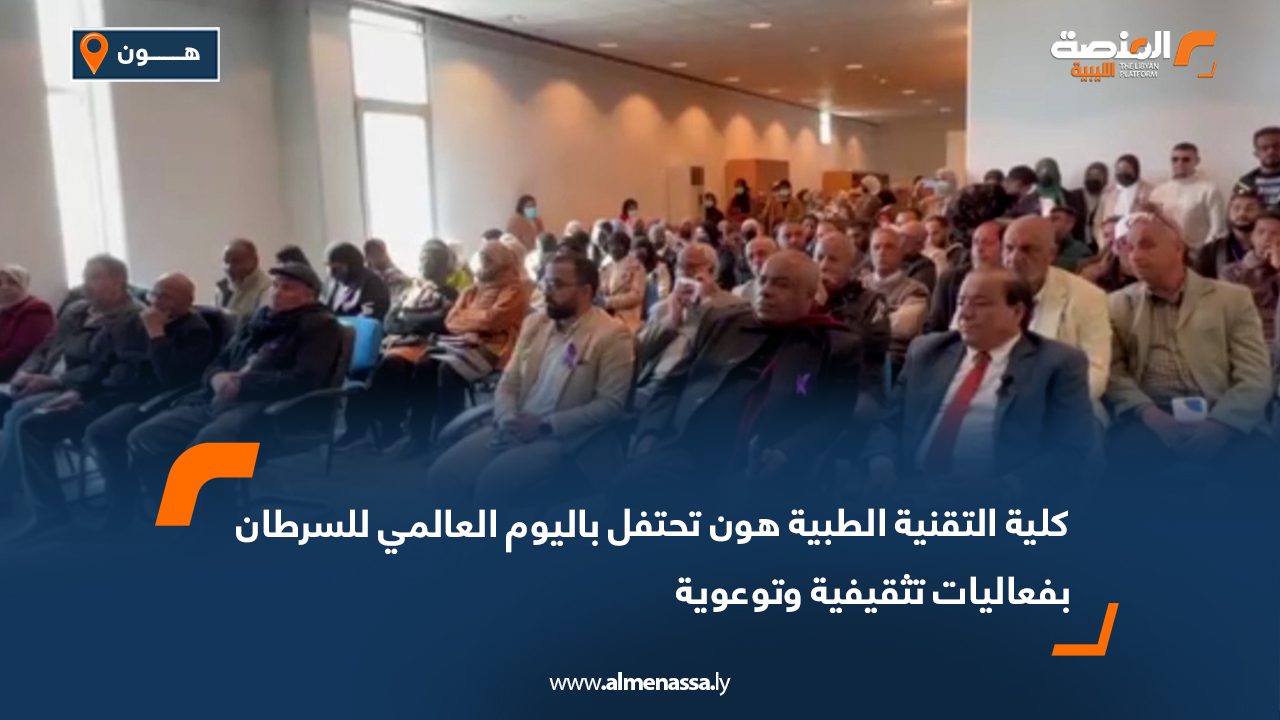 هـــون

المنصة الليبية
THE LIBYAN PLATFORM

كلية التقنية الطبية هون تحتفل باليوم العالمي للسرطان بفعاليات تثقيفية وتوعوية

www.almenassa.ly